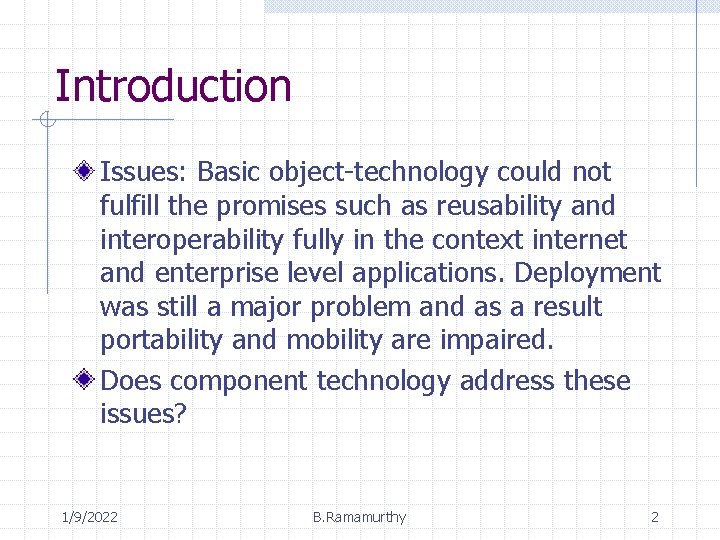 Introduction

Issues: Basic object-technology could not fulfill the promises such as reusability and interoperability fully in the context internet and enterprise level applications. Deployment was still a major problem and as a result portability and mobility are impaired.

Does component technology address these issues?

1/9/2022

B.Ramamurthy

2